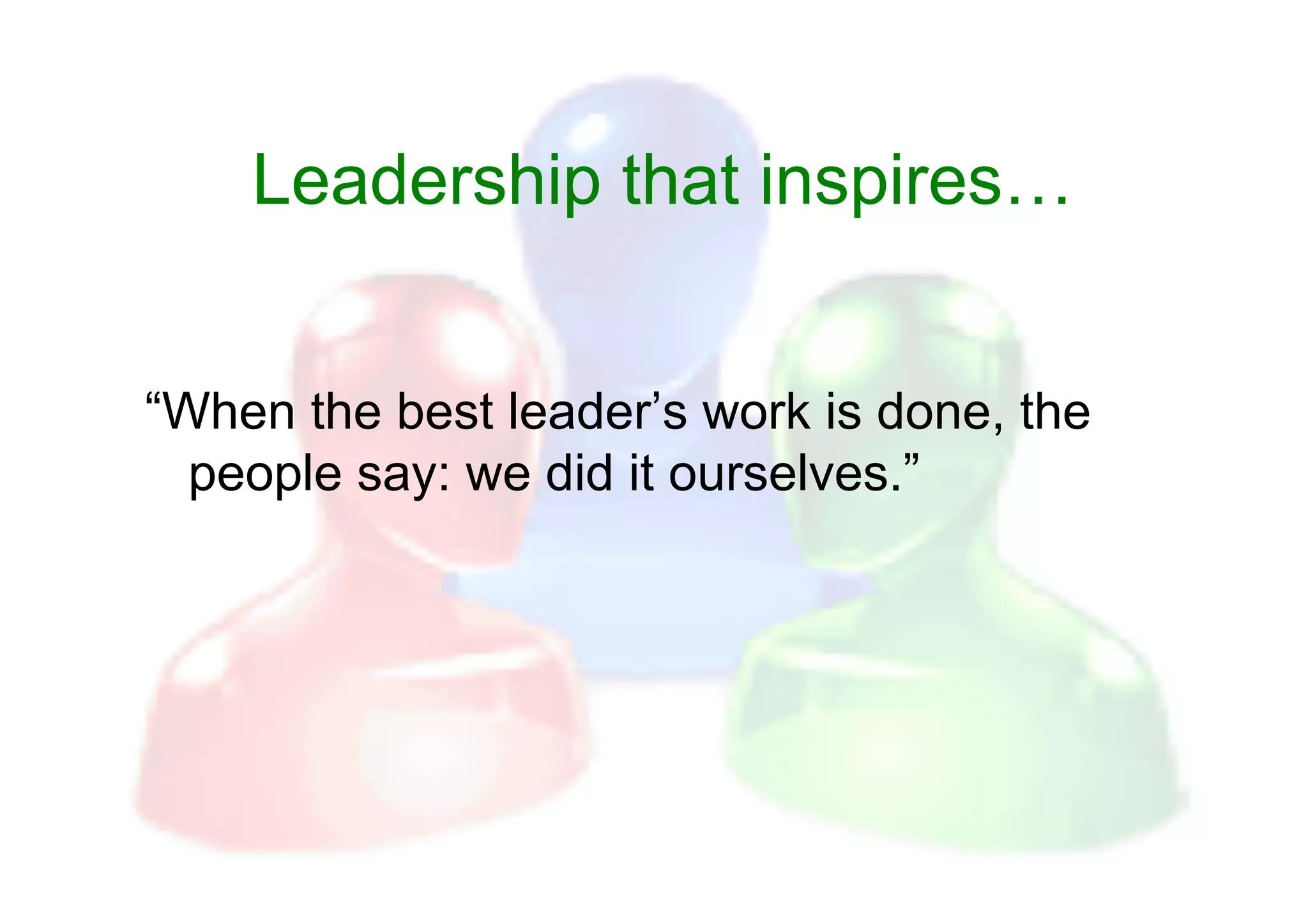 Leadership that inspires…

“When the best leader’s work is done, the people say: we did it ourselves.”